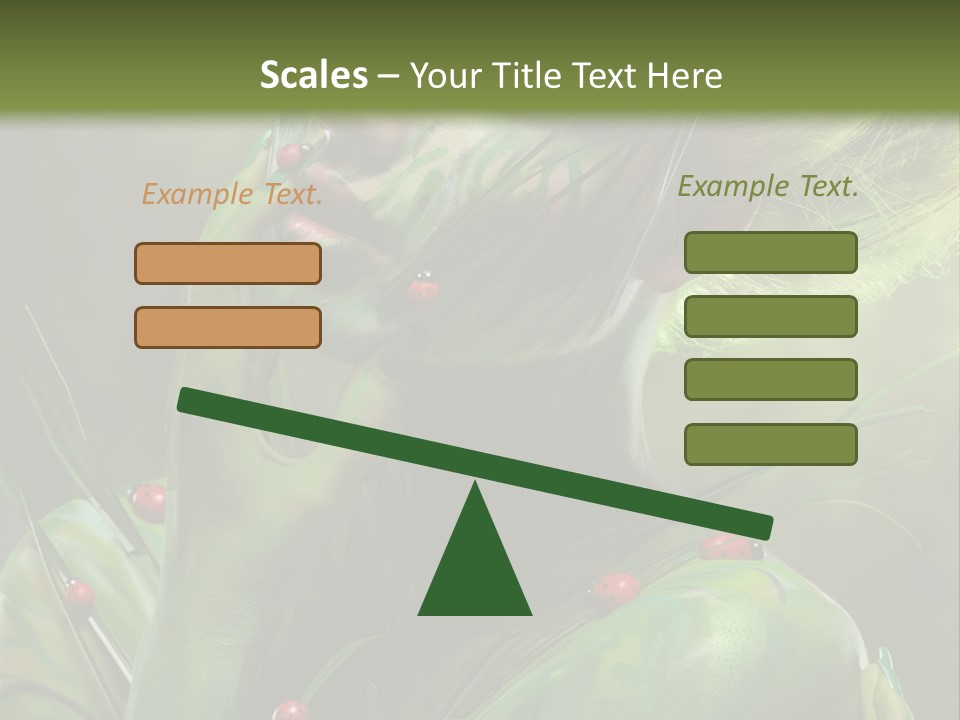 Scales – Your Title Text Here

Example Text.

Example Text.